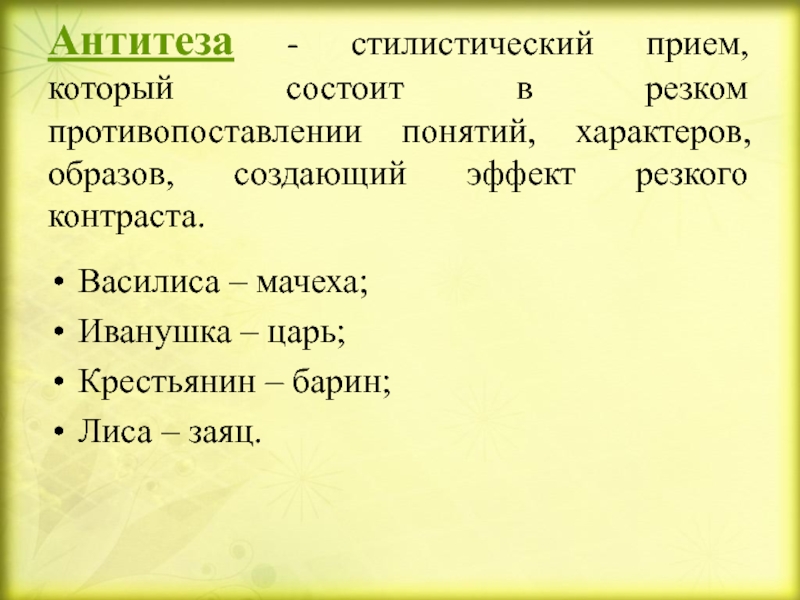 Антитеза - стилистический прием, который состоит в резком противопоставлении понятий, характеров, образов, создающий эффект резкого контраста.

• Василиса – мачеха;
• Иванушка – царь;
• Крестьянин – барин;
• Лиса – заяц.